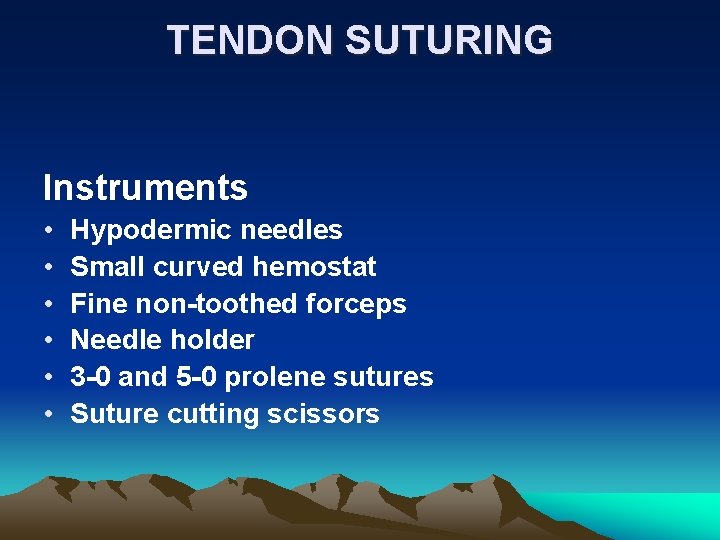 TENDON SUTURING

Instruments

• Hypodermic needles
• Small curved hemostat
• Fine non-toothed forceps
• Needle holder
• 3-0 and 5-0 prolene sutures
• Suture cutting scissors